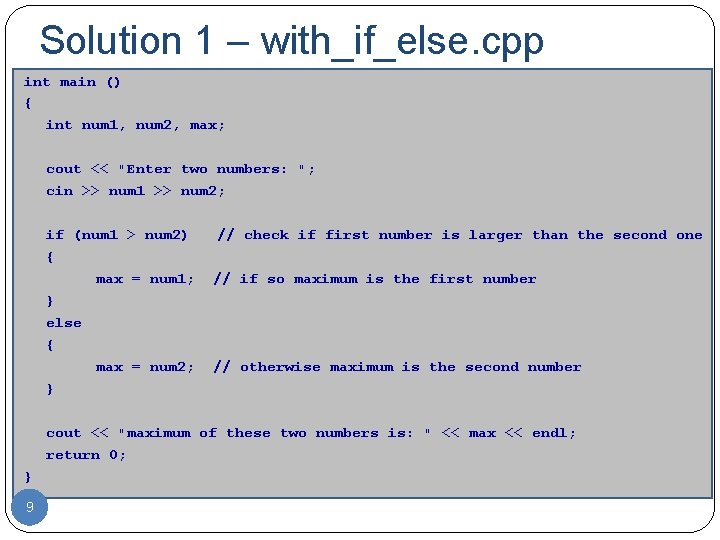 Solution 1 – with_if_else.cpp

int main ()
{
  int num1, num2, max;

  cout << "Enter two numbers: ";
  cin >> num1 >> num2;

  if (num1 > num2)   // check if first number is larger than the second one
  {
      max = num1;  // if so maximum is the first number
  }
  else
  {
      max = num2;  // otherwise maximum is the second number
  }

  cout << "maximum of these two numbers is: " << max << endl;
  return 0;
}

9